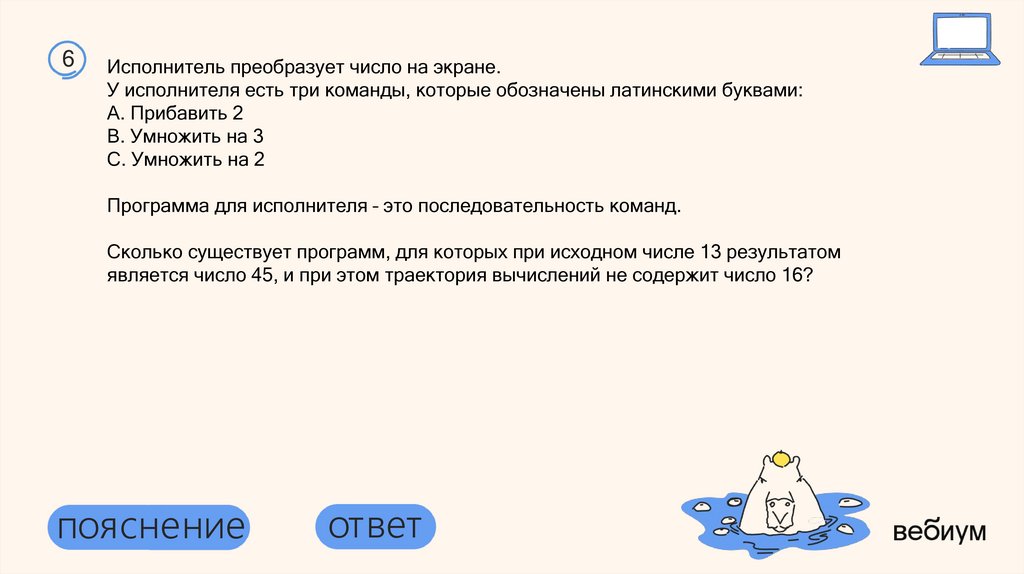 6

Исполнитель преобразует число на экране.
У исполнителя есть три команды, которые обозначены латинскими буквами:
A. Прибавить 2
B. Умножить на 3
C. Умножить на 2

Программа для исполнителя - это последовательность команд.

Сколько существует программ, для которых при исходном числе 13 результатом является число 45, и при этом траектория вычислений не содержит число 16?

пояснение

ответ

вебиум